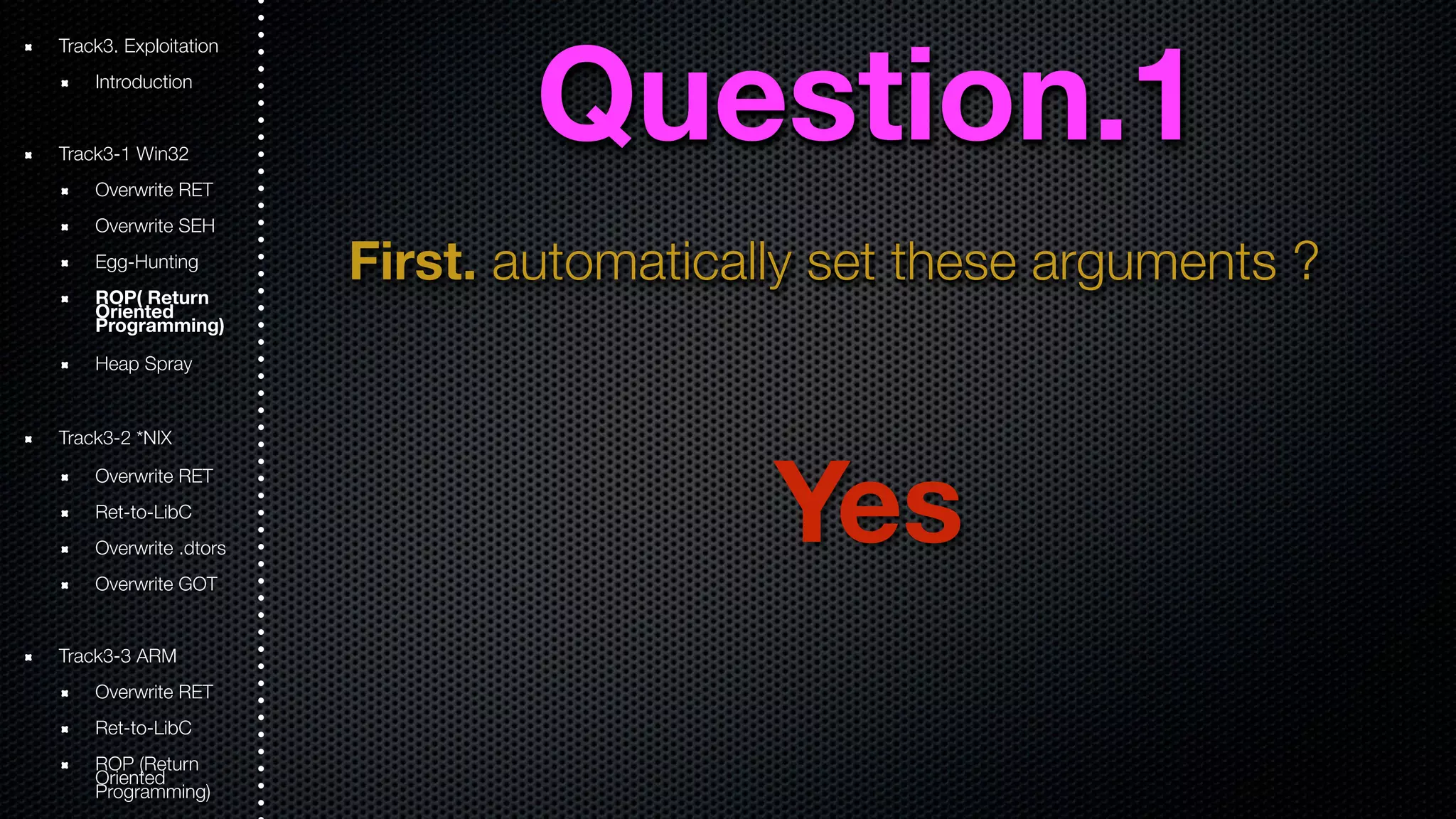 Track3. Exploitation

Introduction

Track3-1 Win32

Overwrite RET

Overwrite SEH

Egg-Hunting

ROP( Return Oriented Programming)

Heap Spray

Track3-2 *NIX

Overwrite RET

Ret-to-LibC

Overwrite .dtors

Overwrite GOT

Track3-3 ARM

Overwrite RET

Ret-to-LibC

ROP (Return Oriented Programming)

Question.1

First. automatically set these arguments ?

Yes